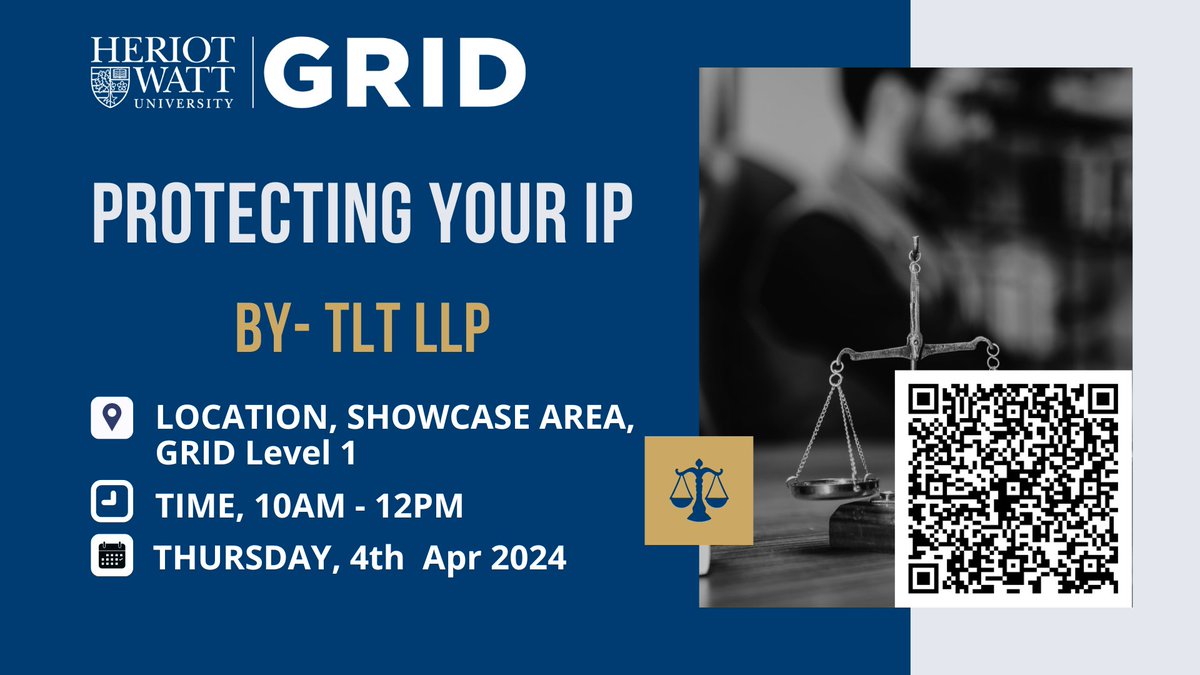 HERIOT WATT UNIVERSITY GRID

PROTECTING YOUR IP

BY- TLT LLP

LOCATION, SHOWCASE AREA, GRID Level 1

TIME, 10AM - 12PM

THURSDAY, 4th Apr 2024